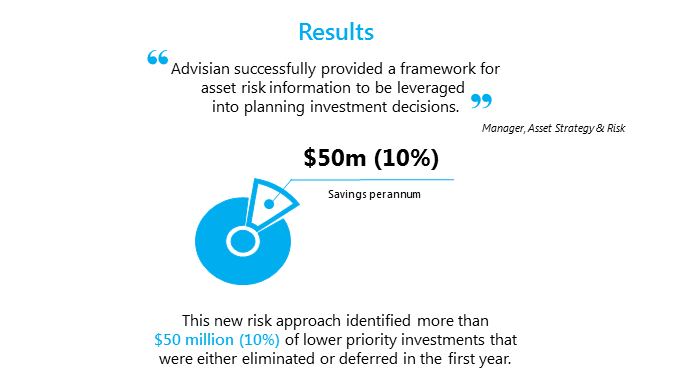 Results

“Advisian successfully provided a framework for asset risk information to be leveraged into planning investment decisions.”

Manager, Asset Strategy & Risk

$50m (10%)

Savings perannum

This new risk approach identified more than $50 million (10%) of lower priority investments that were either eliminated or deferred in the first year.